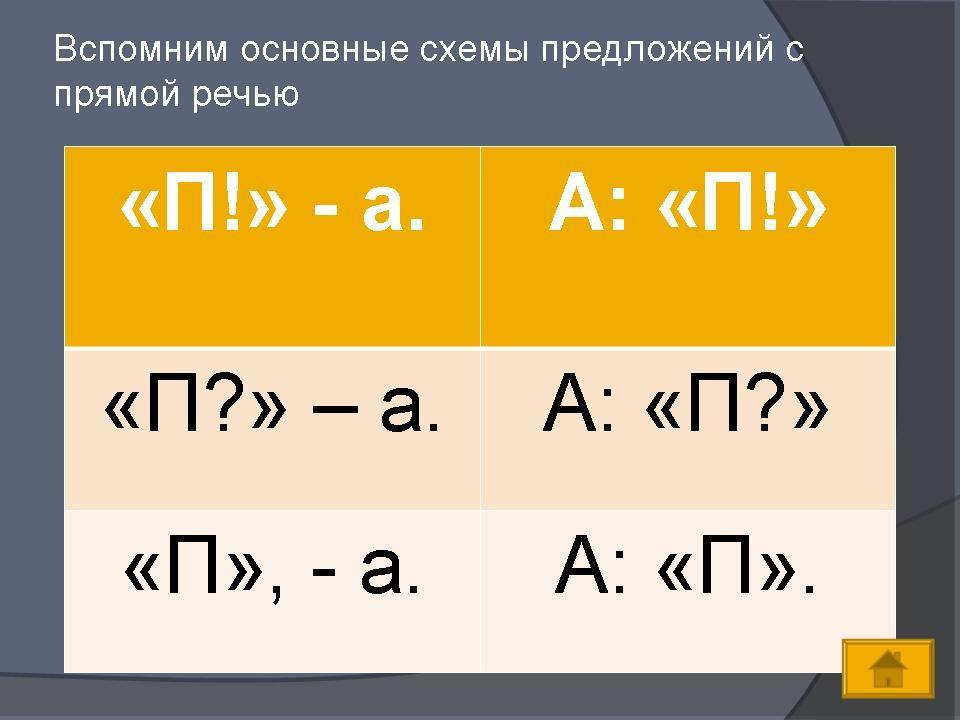 Вспомним основные схемы предложений с прямой речью

| «П!» - а. | А: «П!» |
|---|---|
| «П?» – а. | А: «П?» |
| «П», - а. | А: «П». |